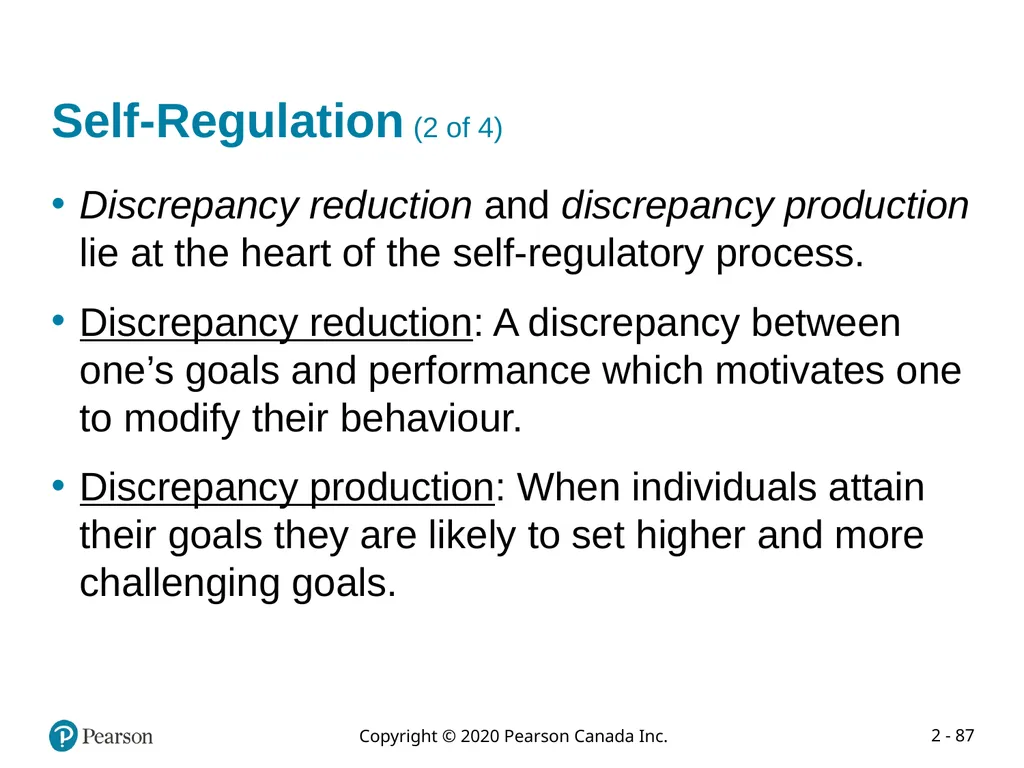 Self-Regulation (2 of 4)

• Discrepancy reduction and discrepancy production lie at the heart of the self-regulatory process.

• Discrepancy reduction: A discrepancy between one’s goals and performance which motivates one to modify their behaviour.

• Discrepancy production: When individuals attain their goals they are likely to set higher and more challenging goals.

Pearson

Copyright © 2020 Pearson Canada Inc.

2 - 87